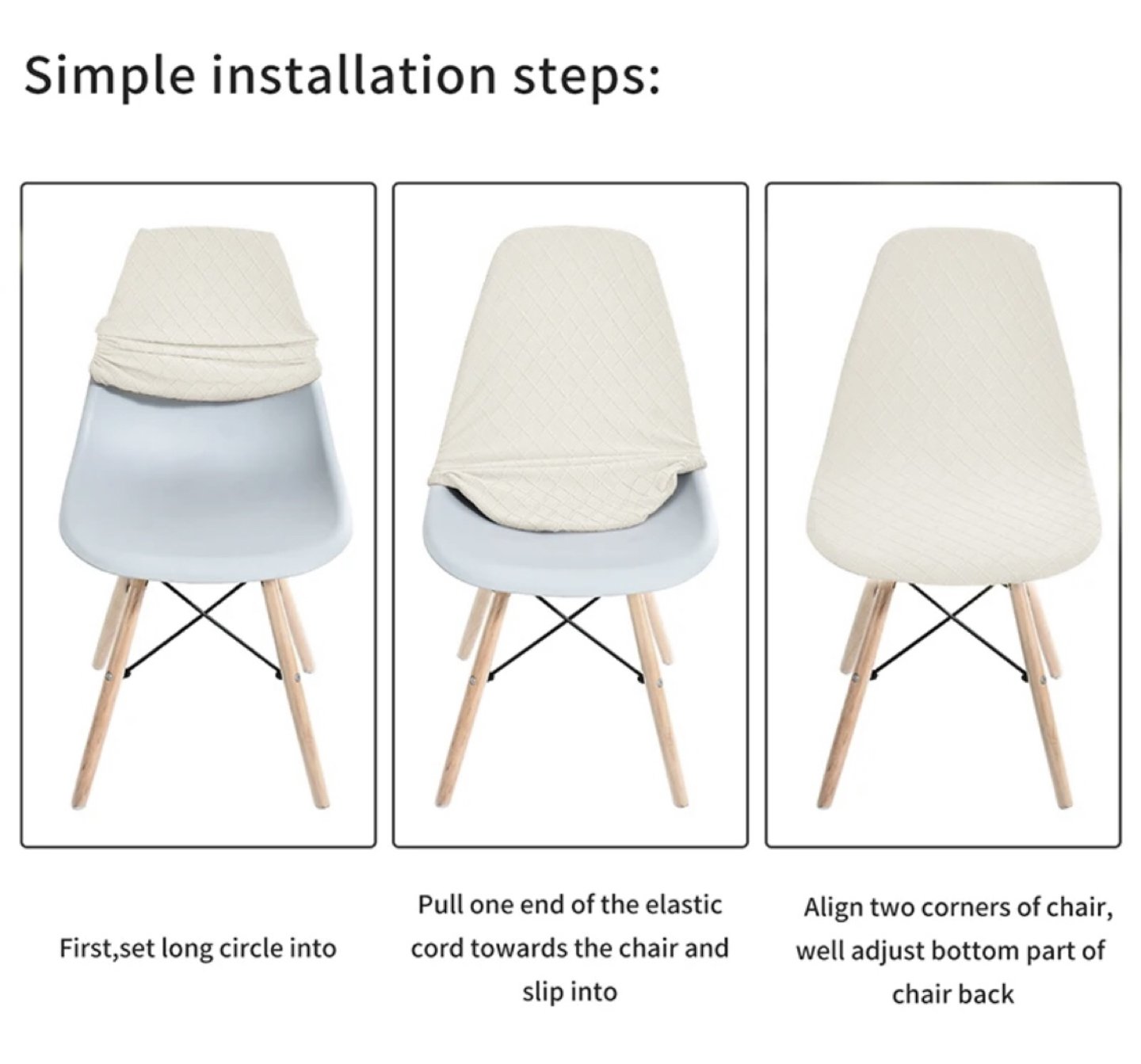 Simple installation steps:

First,set long circle into

Pull one end of the elastic cord towards the chair and slip into

Align two corners of chair, well adjust bottom part of chair back